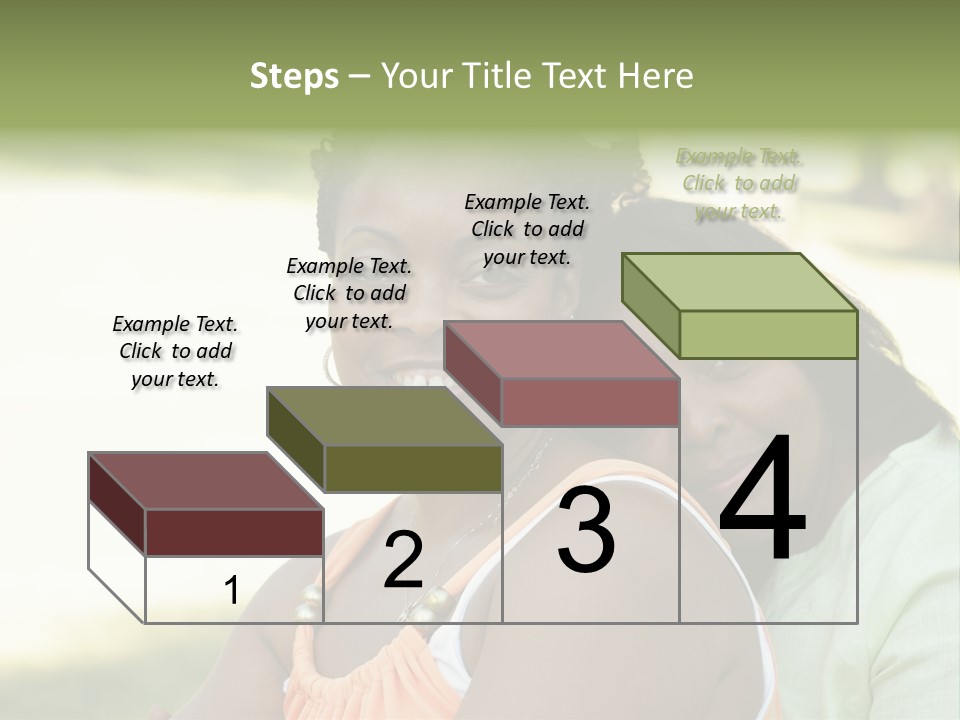 Steps – Your Title Text Here

Example Text. Click to add your text.

Example Text. Click to add your text.

Example Text. Click to add your text.

Example Text. Click to add your text.

1

2

3

4